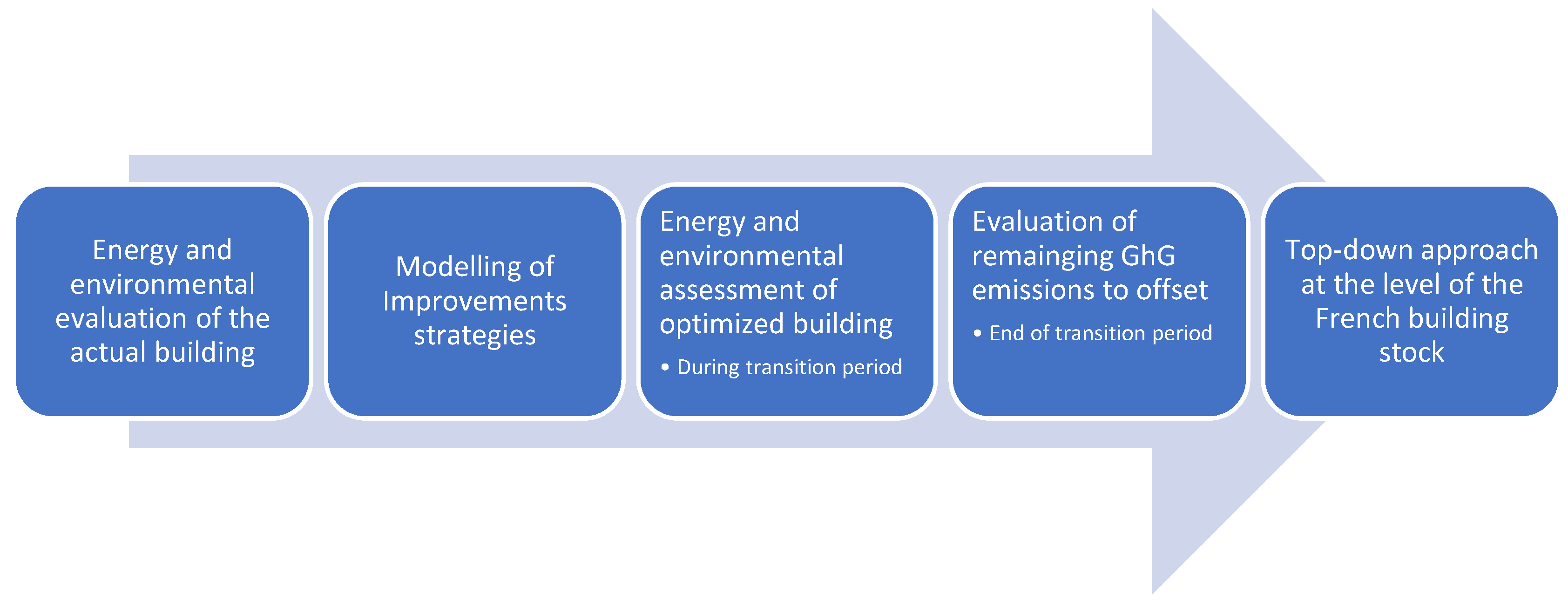 Energy and environmental evaluation of the actual building

Modelling of Improvements strategies

Energy and environmental assessment of optimized building

• During transition period

Evaluation of remainging GhG emissions to offset

• End of transition period

Top-down approach at the level of the French building stock